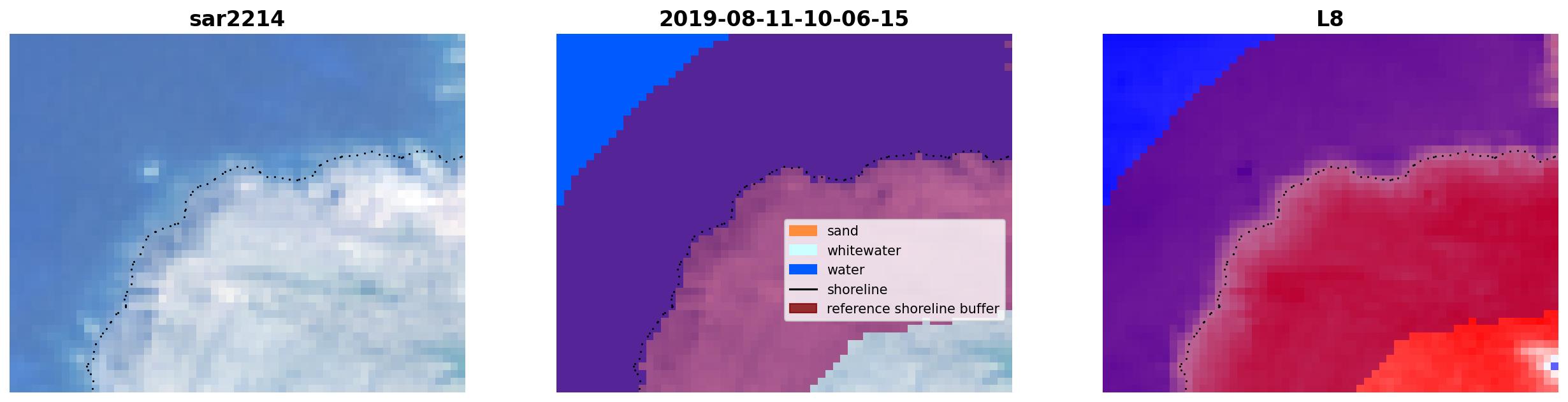 sar2214

2019-08-11-10-06-15

sand
whitewater
water
shoreline
reference shoreline buffer

L8